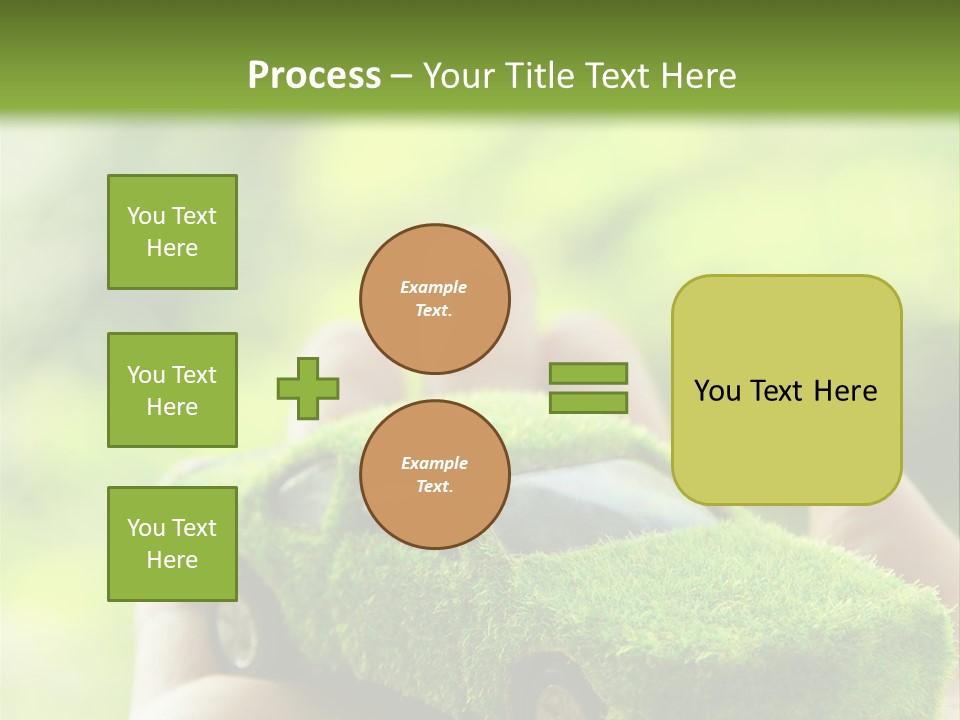 Process – Your Title Text Here

You Text Here

You Text Here

You Text Here

Example Text.

Example Text.

You Text Here